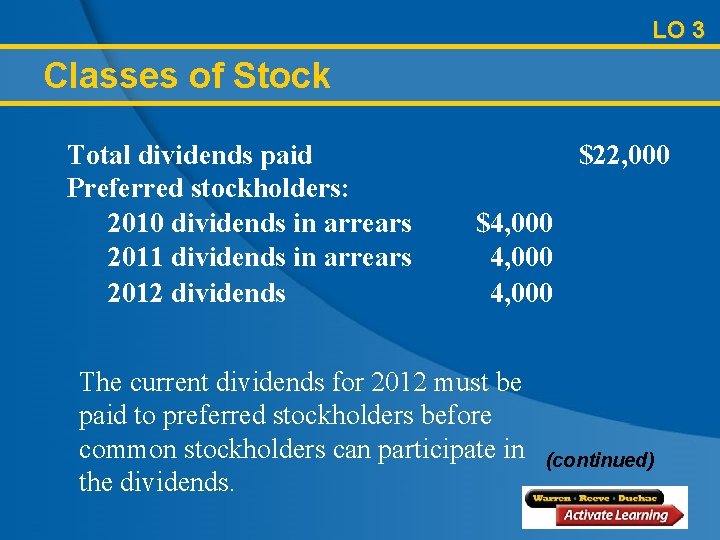 LO 3

Classes of Stock

| | | |
|---|---|---|
| Total dividends paid | | \$22,000 |
| Preferred stockholders: | | |
| 2010 dividends in arrears | \$4,000 | |
| 2011 dividends in arrears | 4,000 | |
| 2012 dividends | 4,000 | |

The current dividends for 2012 must be paid to preferred stockholders before common stockholders can participate in the dividends.

(continued)

Warren · Reeve · Duchac
Activate Learning